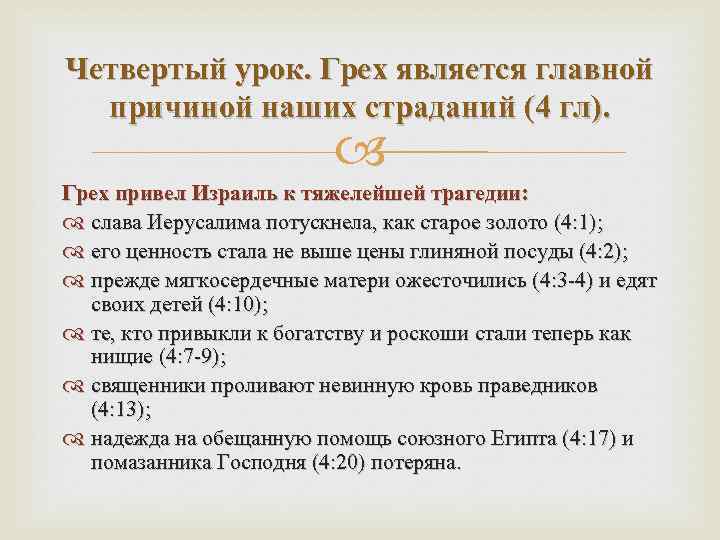 Четвертый урок. Грех является главной причиной наших страданий (4 гл).

Грех привел Израиль к тяжелейшей трагедии:
слава Иерусалима потускнела, как старое золото (4:1);
его ценность стала не выше цены глиняной посуды (4:2);
прежде мягкосердечные матери ожесточились (4:3-4) и едят своих детей (4:10);
те, кто привыкли к богатству и роскоши стали теперь как нищие (4:7-9);
священники проливают невинную кровь праведников (4:13);
надежда на обещанную помощь союзного Египта (4:17) и помазанника Господня (4:20) потеряна.